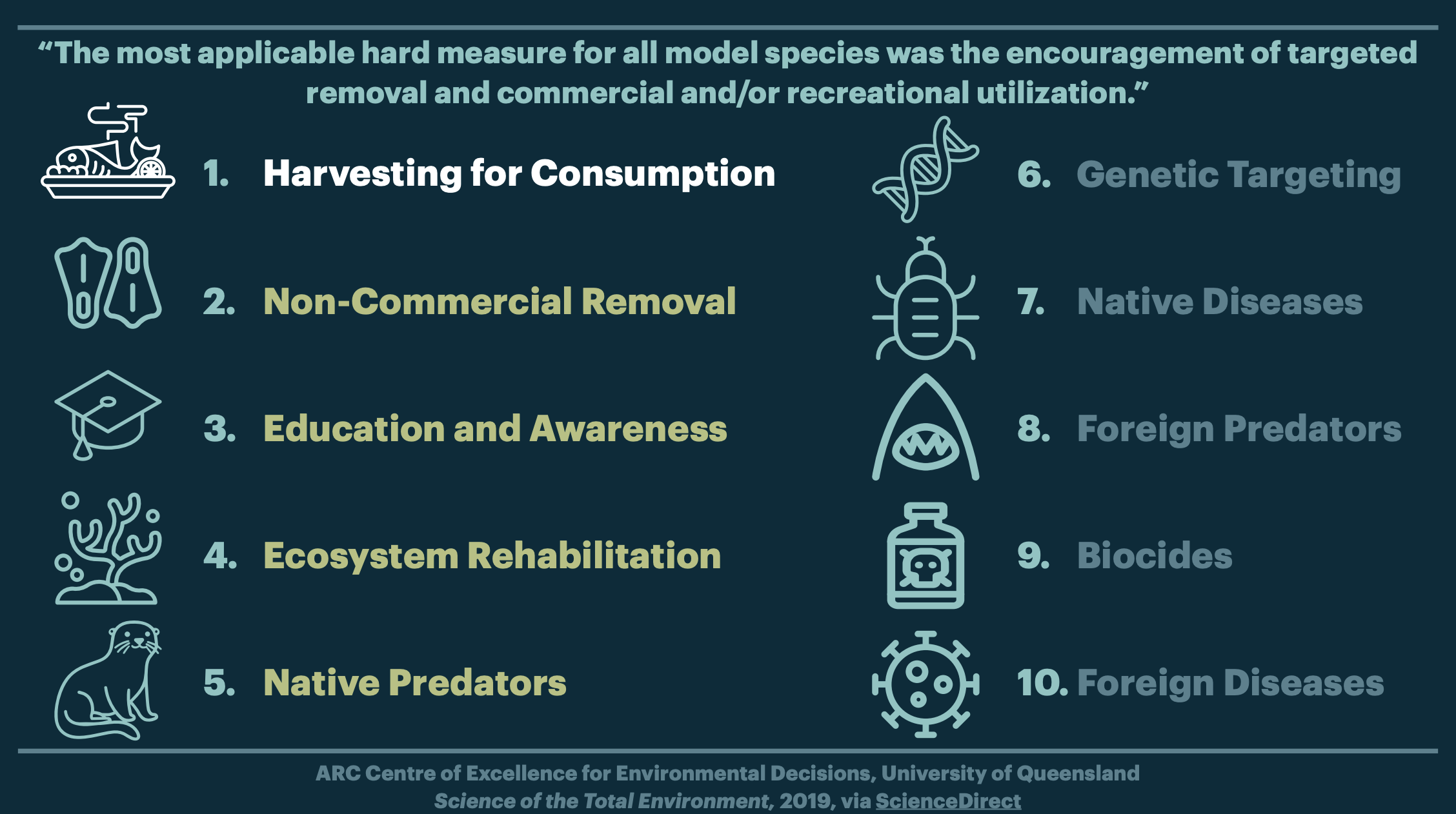 “The most applicable hard measure for all model species was the encouragement of targeted removal and commercial and/or recreational utilization.”

1. Harvesting for Consumption

2. Non-Commercial Removal

3. Education and Awareness

4. Ecosystem Rehabilitation

5. Native Predators

6. Genetic Targeting

7. Native Diseases

8. Foreign Predators

9. Biocides

10. Foreign Diseases

ARC Centre of Excellence for Environmental Decisions, University of Queensland
Science of the Total Environment, 2019, via ScienceDirect